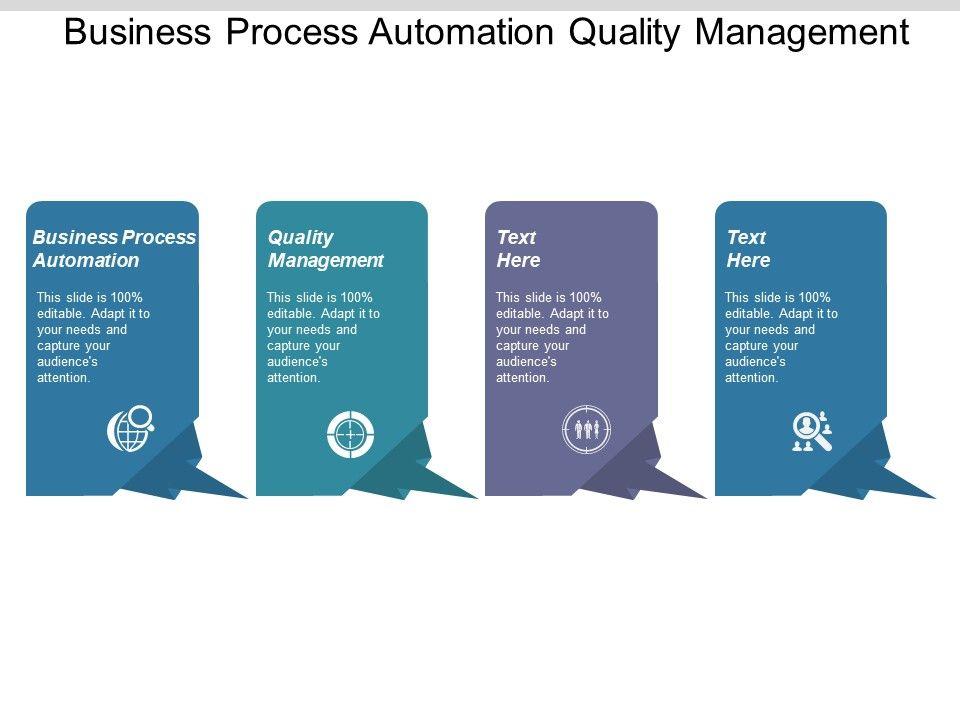 Business Process Automation Quality Management

Business Process Automation

This slide is 100% editable. Adapt it to your needs and capture your audience's attention.

Quality Management

This slide is 100% editable. Adapt it to your needs and capture your audience's attention.

Text Here

This slide is 100% editable. Adapt it to your needs and capture your audience's attention.

Text Here

This slide is 100% editable. Adapt it to your needs and capture your audience's attention.